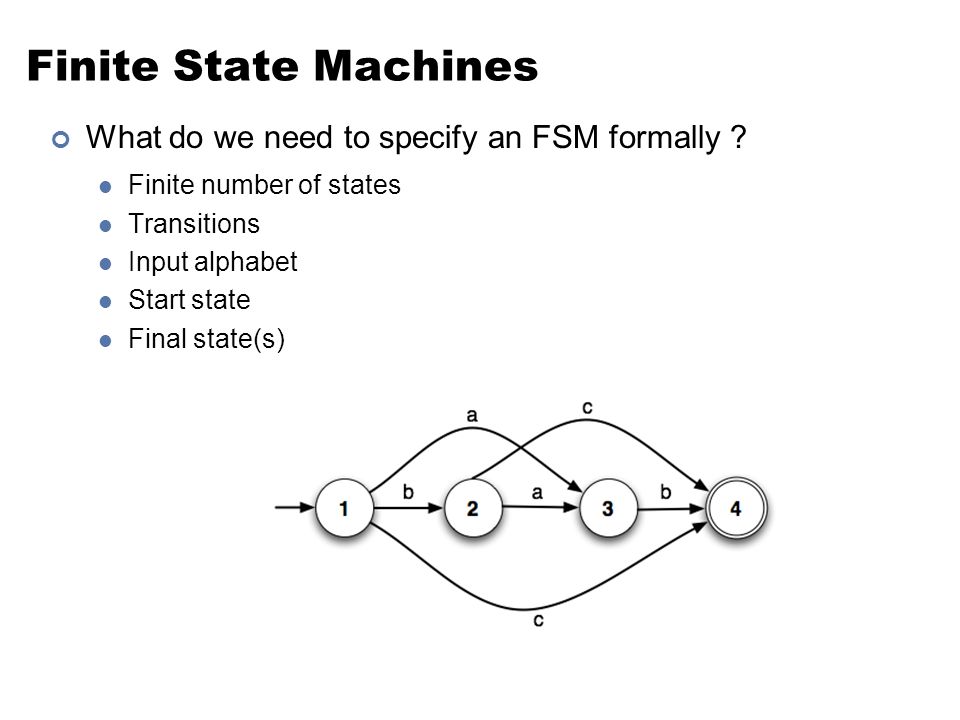 Finite State Machines

What do we need to specify an FSM formally ?

Finite number of states
Transitions
Input alphabet
Start state
Final state(s)

a
c
1
b
2
a
3
b
4
c